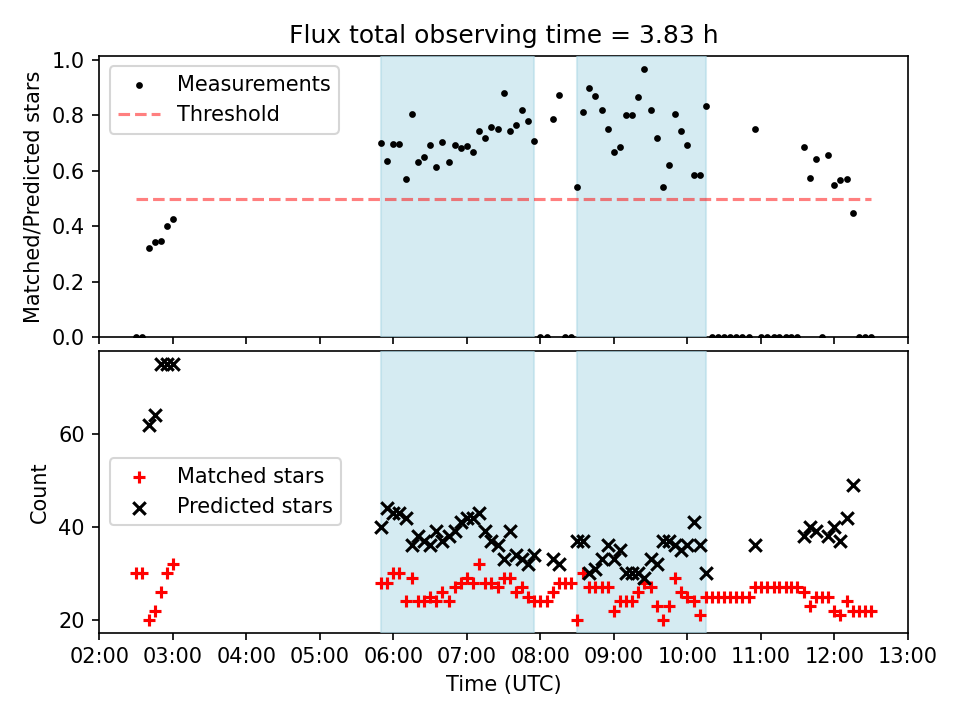 Flux total observing time = 3.83 h

Measurements
Threshold

Matched/Predicted stars

1.0
0.8
0.6
0.4
0.2
0.0

Matched stars
Predicted stars

Count

60
40
20

02:00 03:00 04:00 05:00 06:00 07:00 08:00 09:00 10:00 11:00 12:00 13:00

Time (UTC)